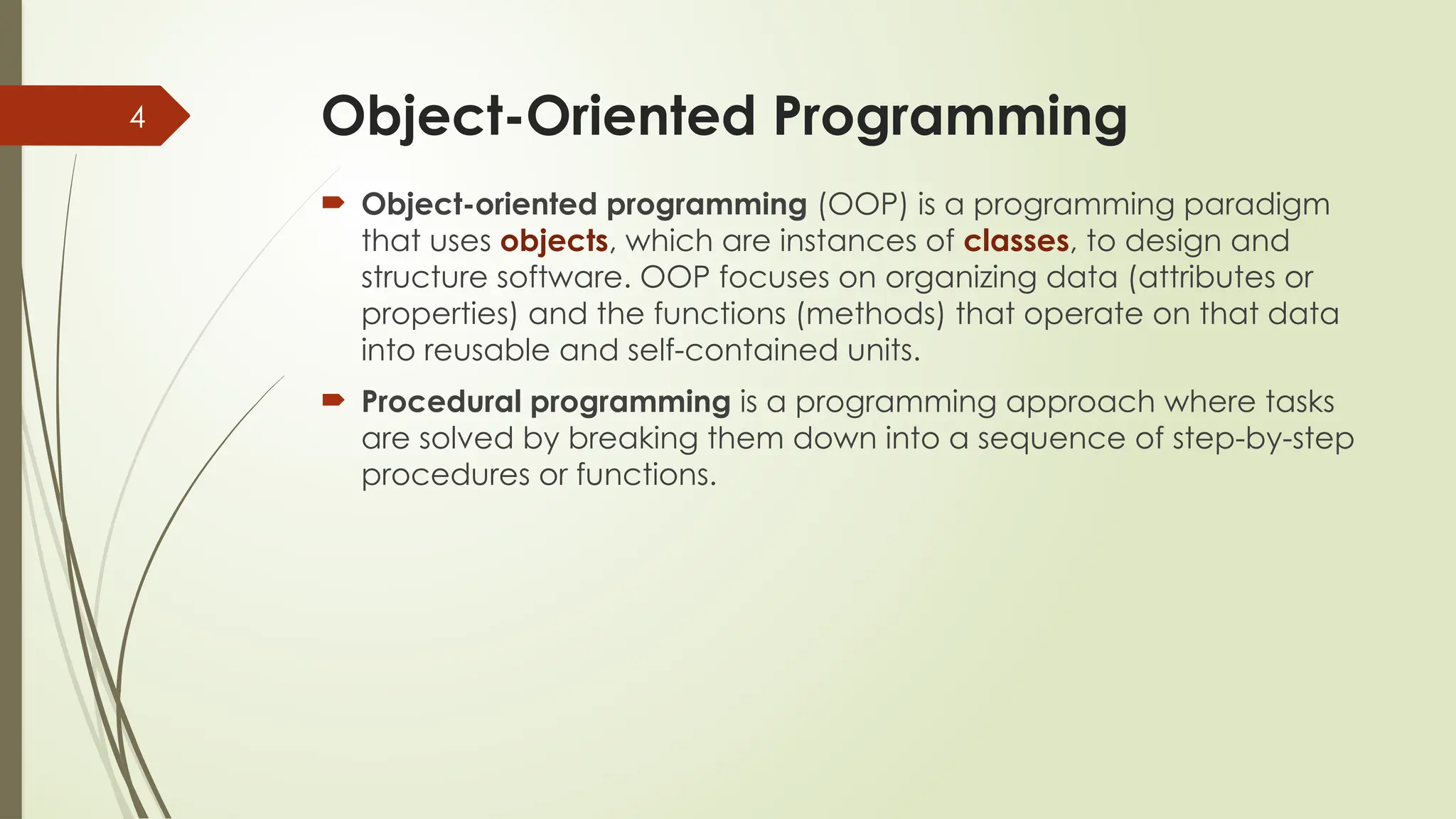 4

Object-Oriented Programming

Object-oriented programming (OOP) is a programming paradigm that uses objects, which are instances of classes, to design and structure software. OOP focuses on organizing data (attributes or properties) and the functions (methods) that operate on that data into reusable and self-contained units.

Procedural programming is a programming approach where tasks are solved by breaking them down into a sequence of step-by-step procedures or functions.